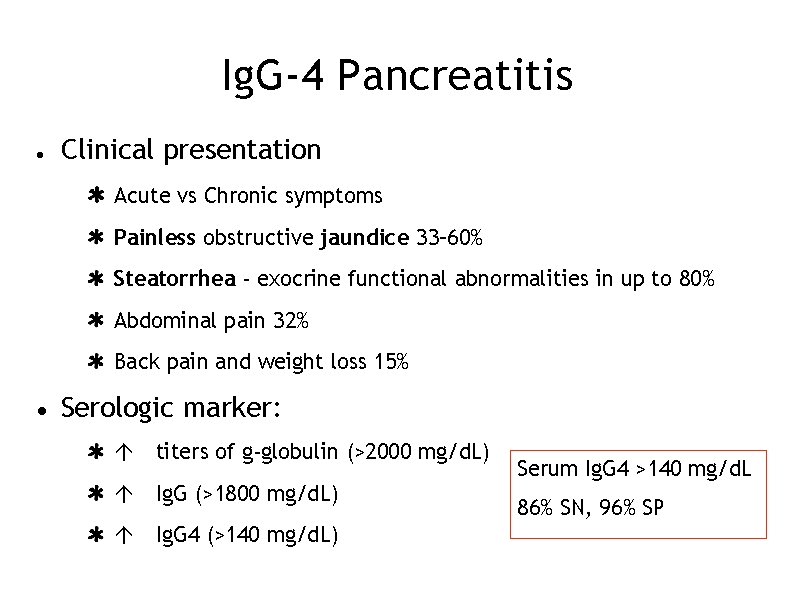 IgG-4 Pancreatitis

• Clinical presentation

✱ Acute vs Chronic symptoms

✱ Painless obstructive jaundice 33-60%

✱ Steatorrhea - exocrine functional abnormalities in up to 80%

✱ Abdominal pain 32%

✱ Back pain and weight loss 15%

• Serologic marker:

✱ ↑ titers of g-globulin (>2000 mg/dL)

✱ ↑ IgG (>1800 mg/dL)

✱ ↑ IgG4 (>140 mg/dL)

Serum IgG4 >140 mg/dL
86% SN, 96% SP